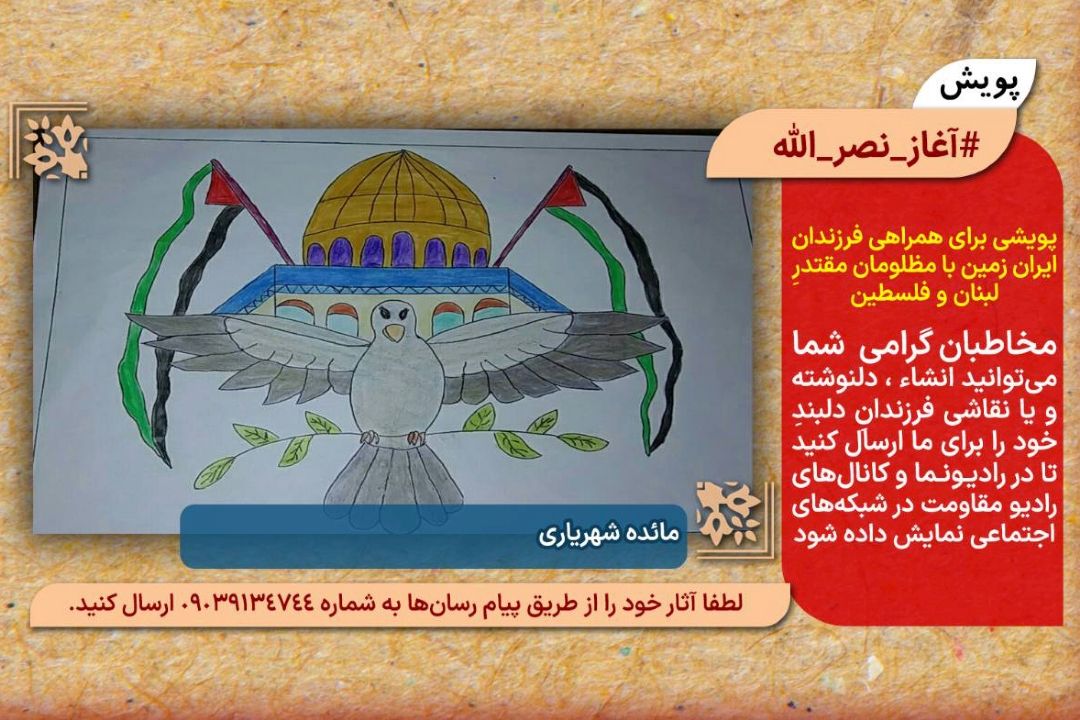 پویش

#آغاز_نصر_الله

پویشی برای همراهی فرزندان ایران زمین با مظلومان مقتدرِ لبنان و فلسطین

مخاطبان گرامی شما می‌توانید انشاء ، دلنوشته و یا نقاشی فرزندان دلبندِ خود را برای ما ارسال کنید تا در رادیونما و کانال‌های رادیو مقاومت در شبکه‌های اجتماعی نمایش داده شود

مائده شهریاری

لطفا آثار خود را از طریق پیام رسان‌ها به شماره ۰۹۰۳۹۱۳۴۷۴۴ ارسال کنید.